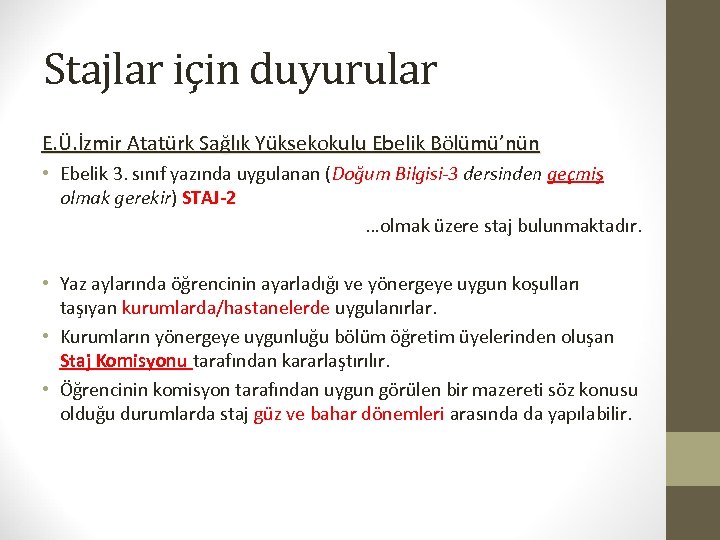 Stajlar için duyurular

E.Ü.İzmir Atatürk Sağlık Yüksekokulu Ebelik Bölümü'nün

• Ebelik 3. sınıf yazında uygulanan (Doğum Bilgisi-3 dersinden geçmiş olmak gerekir) STAJ-2

...olmak üzere staj bulunmaktadır.

• Yaz aylarında öğrencinin ayarladığı ve yönergeye uygun koşulları taşıyan kurumlarda/hastanelerde uygulanırlar.

• Kurumların yönergeye uygunluğu bölüm öğretim üyelerinden oluşan Staj Komisyonu tarafından kararlaştırılır.

• Öğrencinin komisyon tarafından uygun görülen bir mazereti söz konusu olduğu durumlarda staj güz ve bahar dönemleri arasında da yapılabilir.